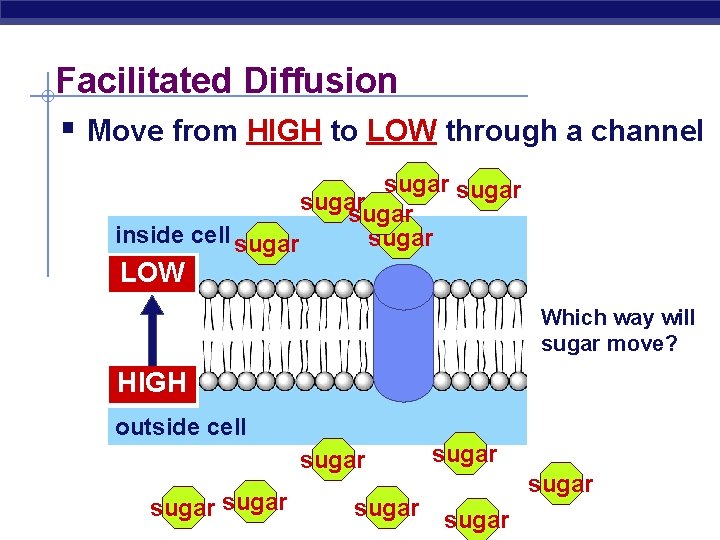 Facilitated Diffusion

▪ Move from HIGH to LOW through a channel

sugar sugar sugar sugar sugar

inside cell sugar

LOW

HIGH

outside cell

Which way will sugar move?

sugar sugar sugar

sugar sugar sugar sugar